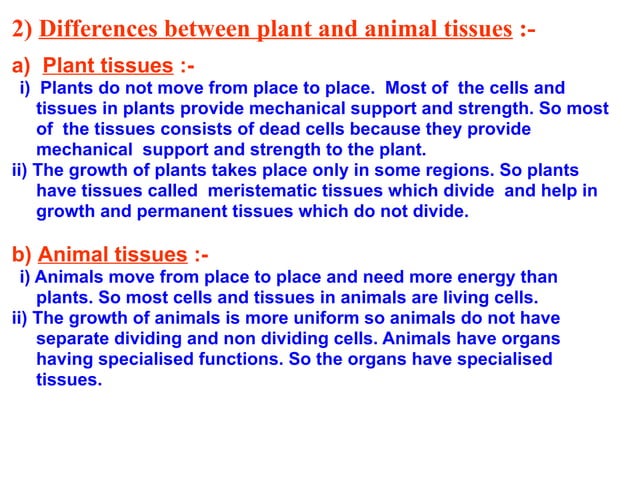 2) Differences between plant and animal tissues :-

a) Plant tissues :-

i) Plants do not move from place to place. Most of the cells and tissues in plants provide mechanical support and strength. So most of the tissues consists of dead cells because they provide mechanical support and strength to the plant.

ii) The growth of plants takes place only in some regions. So plants have tissues called meristematic tissues which divide and help in growth and permanent tissues which do not divide.

b) Animal tissues :-

i) Animals move from place to place and need more energy than plants. So most cells and tissues in animals are living cells.

ii) The growth of animals is more uniform so animals do not have separate dividing and non dividing cells. Animals have organs having specialised functions. So the organs have specialised tissues.